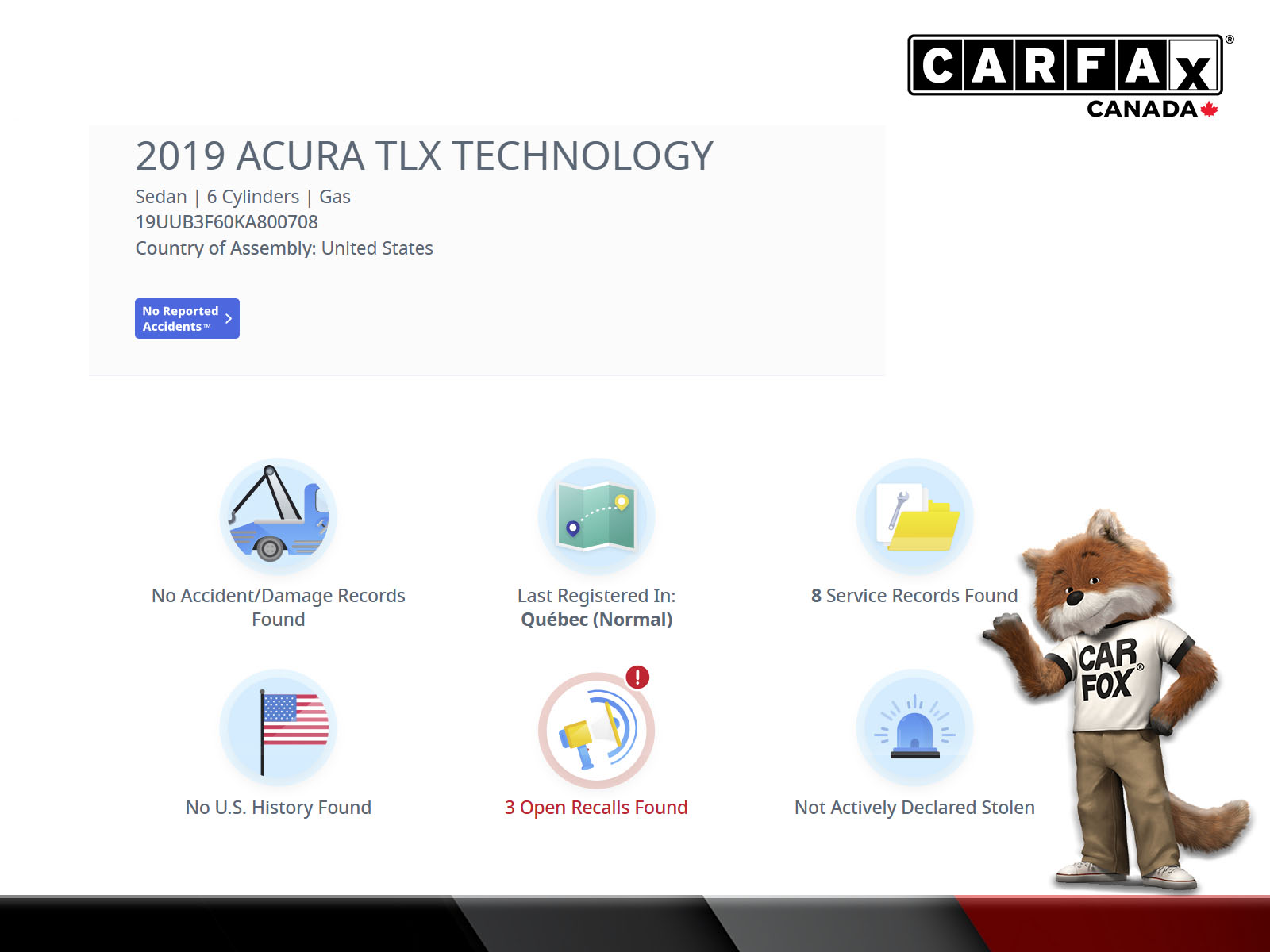 CARFAX®
CANADA

2019 ACURA TLX TECHNOLOGY
Sedan | 6 Cylinders | Gas
19UUB3F60KA800708
Country of Assembly: United States

No Reported Accidents™

No Accident/Damage Records Found

Last Registered In:
Québec (Normal)

8 Service Records Found

No U.S. History Found

3 Open Recalls Found

Not Actively Declared Stolen

CAR FOX®